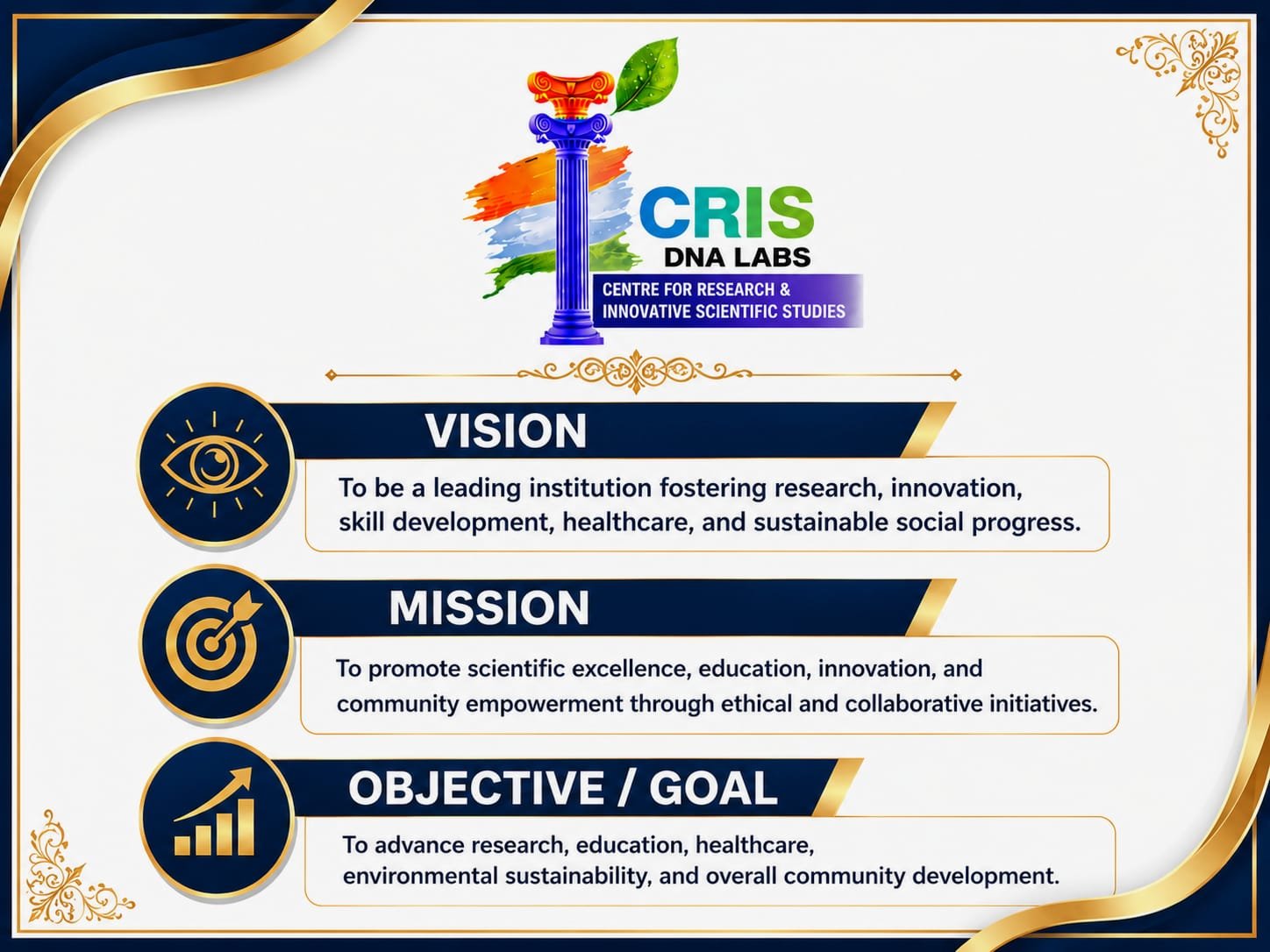 CRIS
DNA LABS
CENTRE FOR RESEARCH &
INNOVATIVE SCIENTIFIC STUDIES

VISION

To be a leading institution fostering research, innovation, skill development, healthcare, and sustainable social progress.

MISSION

To promote scientific excellence, education, innovation, and community empowerment through ethical and collaborative initiatives.

OBJECTIVE / GOAL

To advance research, education, healthcare, environmental sustainability, and overall community development.